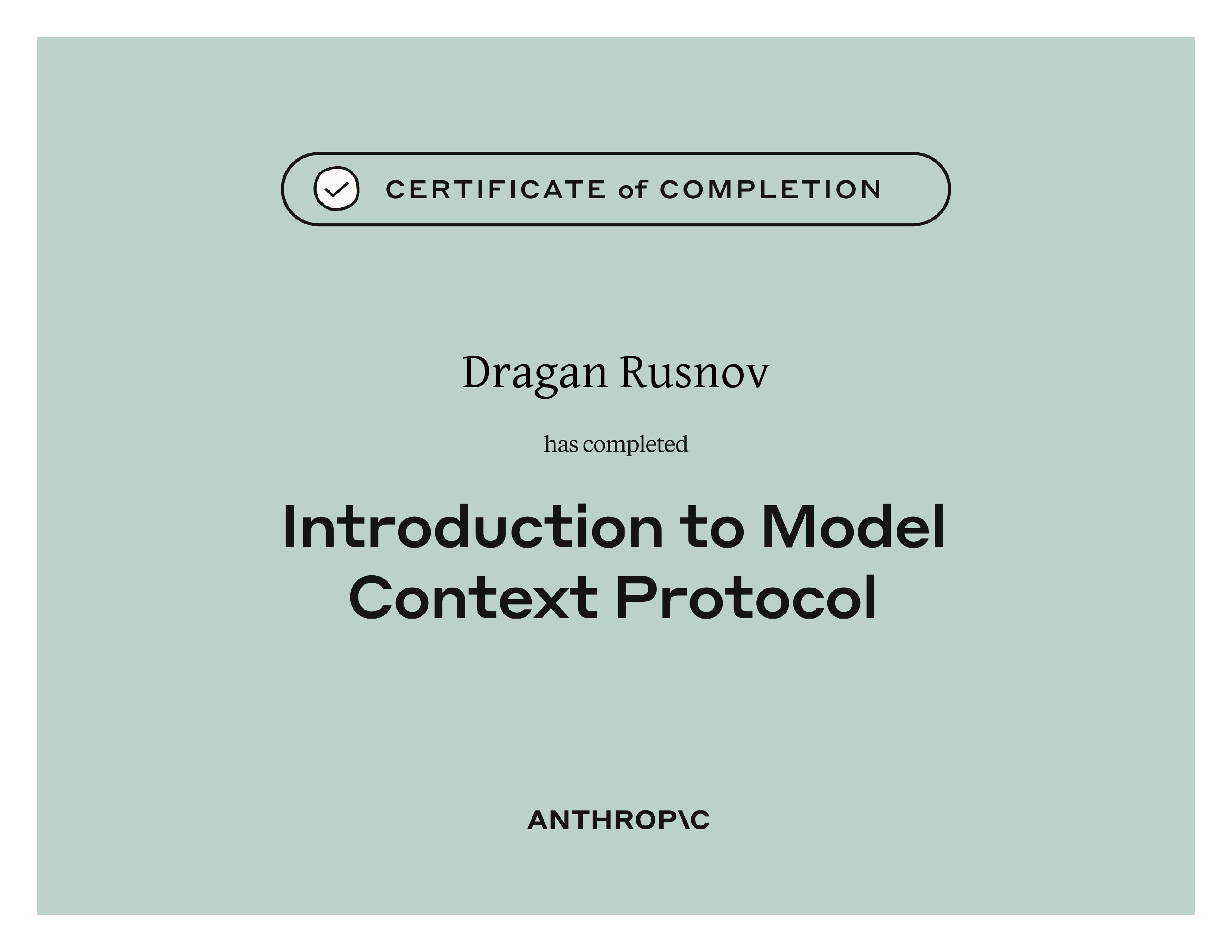 CERTIFICATE of COMPLETION

Dragan Rusnov

has completed

Introduction to Model Context Protocol

ANTHROP\C